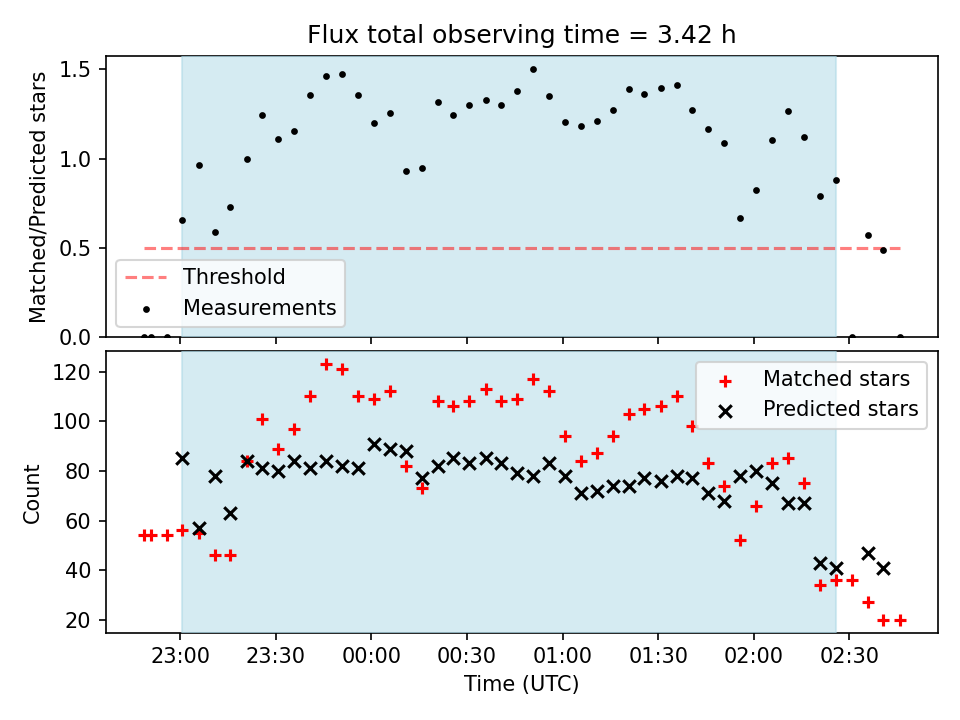 Flux total observing time = 3.42 h

Matched/Predicted stars

1.5
1.0
0.5
0.0

Threshold
Measurements

Count

120
100
80
60
40
20

Matched stars
Predicted stars

23:00
23:30
00:00
00:30
01:00
01:30
02:00
02:30

Time (UTC)